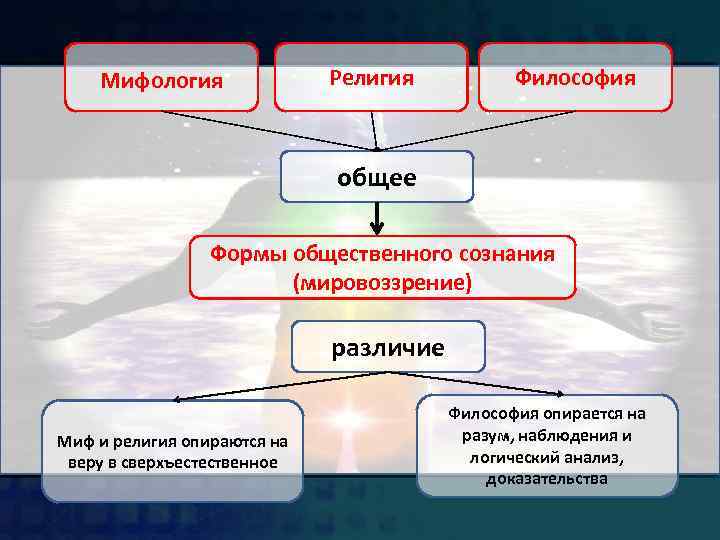 Мифология

Религия

Философия

общее

Формы общественного сознания (мировоззрение)

различие

Миф и религия опираются на веру в сверхъестественное

Философия опирается на разум, наблюдения и логический анализ, доказательства